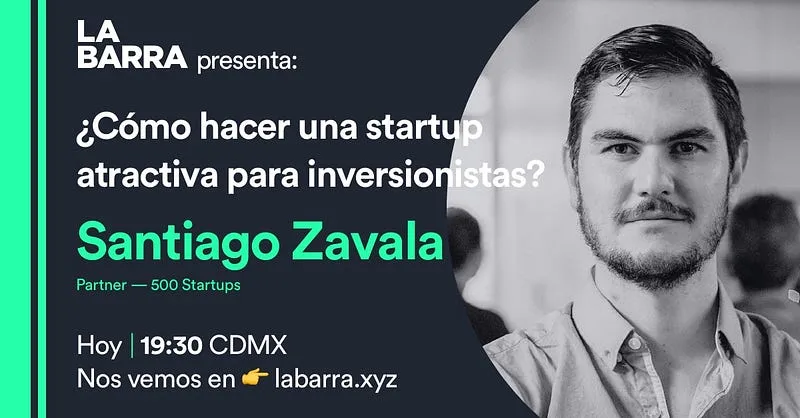 LA BARRA presenta:

¿Cómo hacer una startup atractiva para inversionistas?

Santiago Zavala

Partner — 500 Startups

Hoy | 19:30 CDMX
Nos vemos en 👉 labarra.xyz